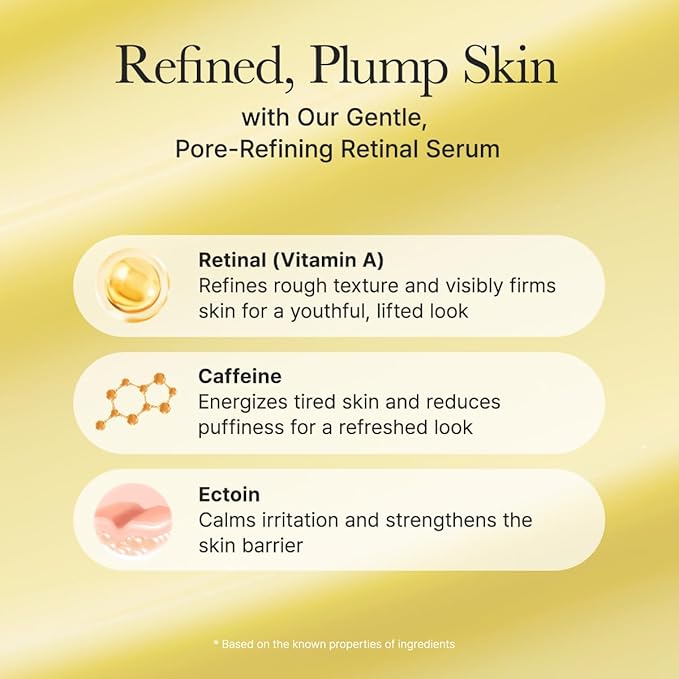 Refined, Plump Skin

with Our Gentle, Pore-Refining Retinal Serum

Retinal (Vitamin A)
Refines rough texture and visibly firms skin for a youthful, lifted look

Caffeine
Energizes tired skin and reduces puffiness for a refreshed look

Ectoin
Calms irritation and strengthens the skin barrier

* Based on the known properties of ingredients